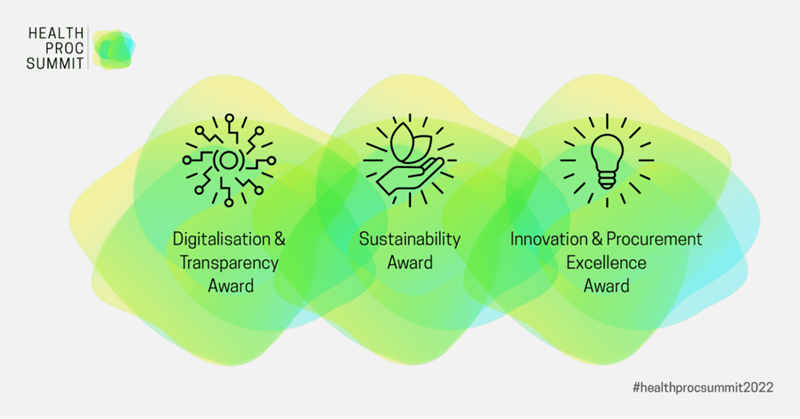 HEALTH
PROC
SUMMIT

Digitalisation & Transparency Award

Sustainability Award

Innovation & Procurement Excellence Award

#healthprocsummit2022